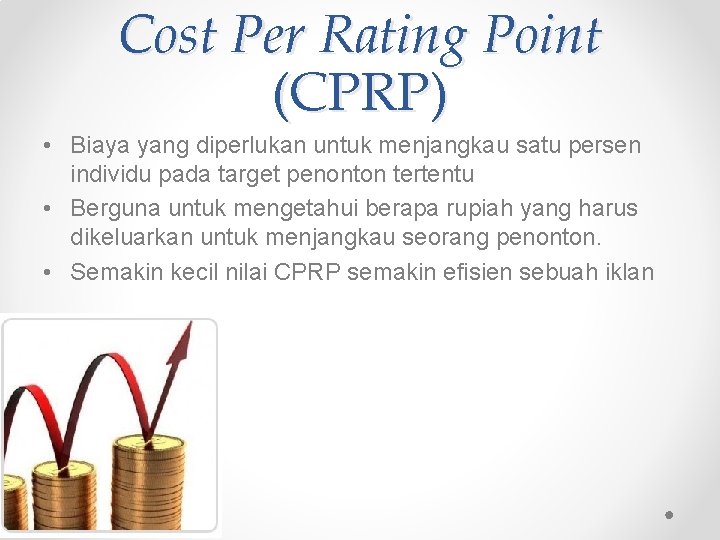 Cost Per Rating Point (CPRP)

• Biaya yang diperlukan untuk menjangkau satu persen individu pada target penonton tertentu
• Berguna untuk mengetahui berapa rupiah yang harus dikeluarkan untuk menjangkau seorang penonton.
• Semakin kecil nilai CPRP semakin efisien sebuah iklan